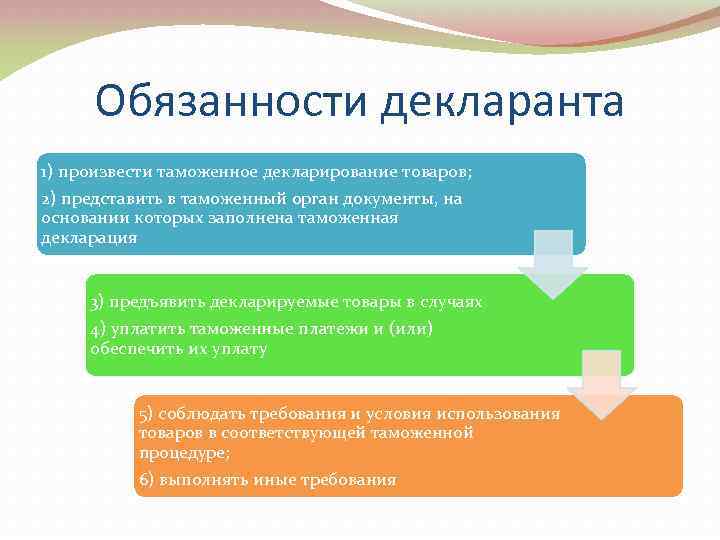 Обязанности декларанта

1) произвести таможенное декларирование товаров;

2) представить в таможенный орган документы, на основании которых заполнена таможенная декларация

3) предъявить декларируемые товары в случаях

4) уплатить таможенные платежи и (или) обеспечить их уплату

5) соблюдать требования и условия использования товаров в соответствующей таможенной процедуре;

6) выполнять иные требования